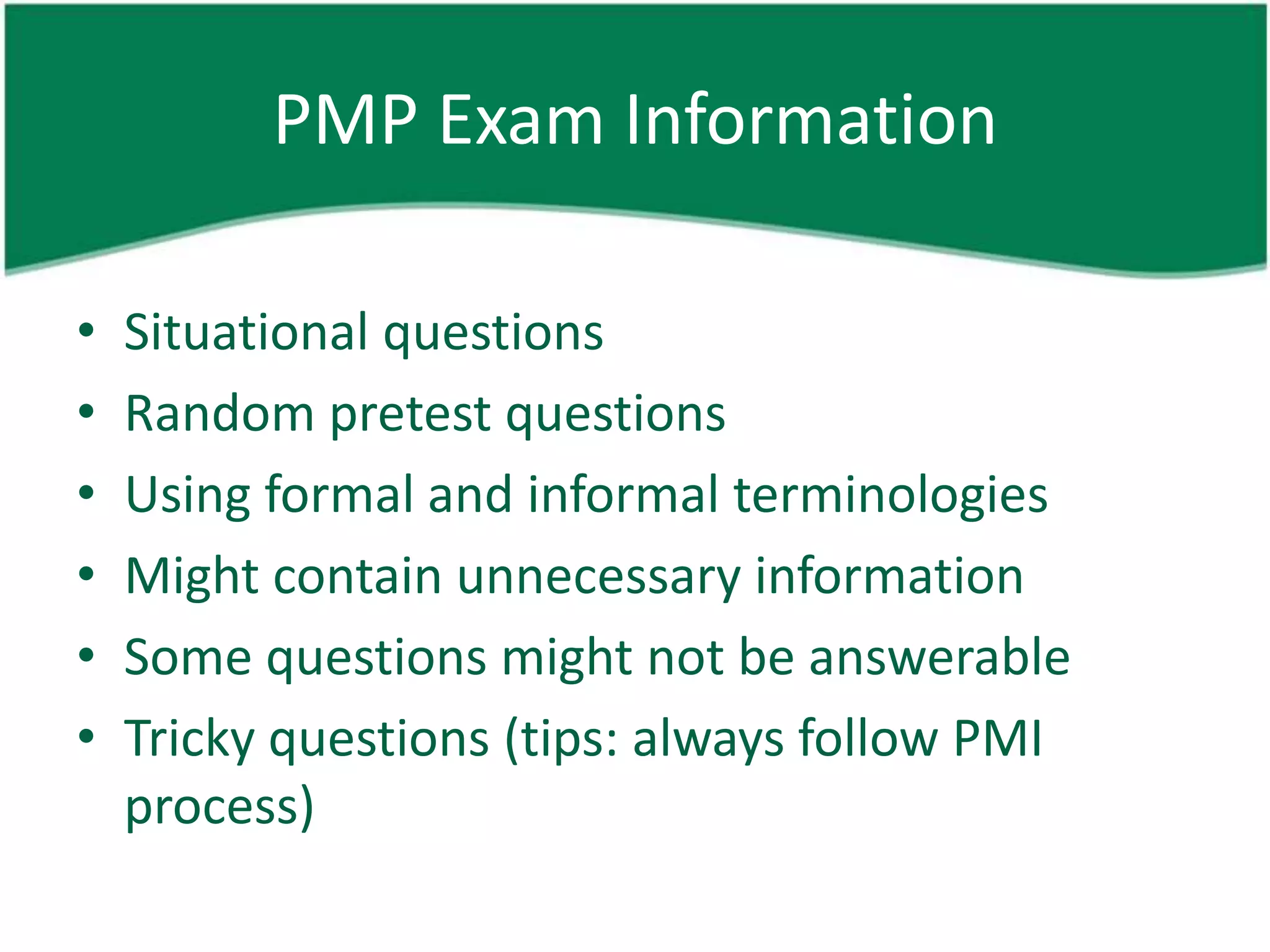 PMP Exam Information

• Situational questions
• Random pretest questions
• Using formal and informal terminologies
• Might contain unnecessary information
• Some questions might not be answerable
• Tricky questions (tips: always follow PMI process)